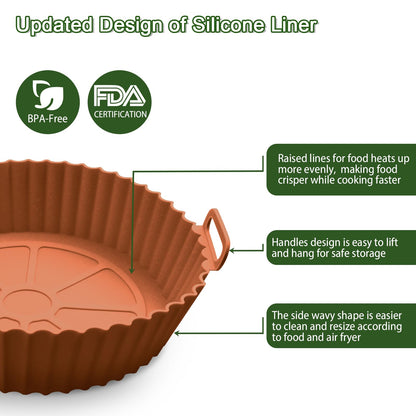 Updated Design of Silicone Liner

BPA-Free

FDA
CERTIFICATION

Raised lines for food heats up more evenly, making food crisper while cooking faster

Handles design is easy to lift and hang for safe storage

The side wavy shape is easier to clean and resize according to food and air fryer